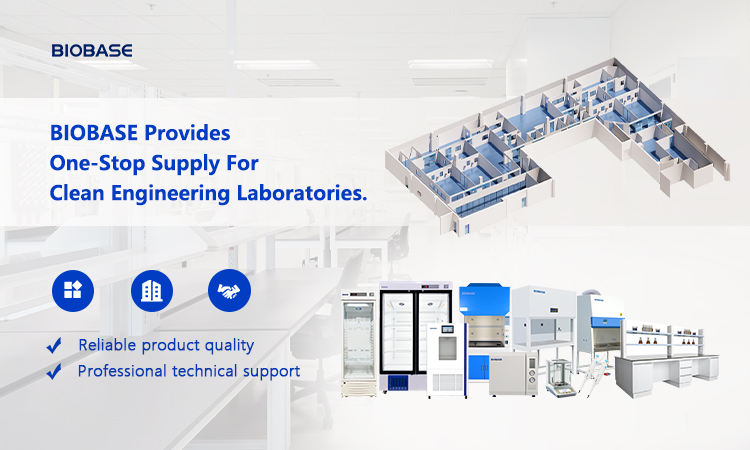 BIOBASE

BIOBASE Provides One-Stop Supply For Clean Engineering Laboratories.

Reliable product quality
Professional technical support